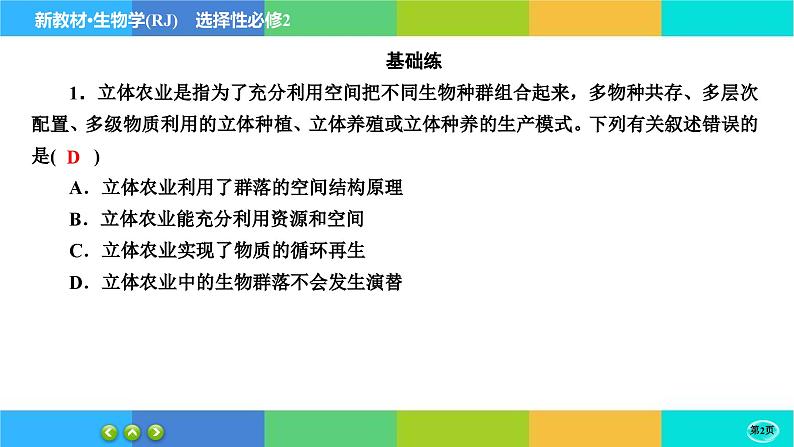 新教材·生物学(RJ)　选择性必修2

基础练

1．立体农业是指为了充分利用空间把不同生物种群组合起来，多物种共存、多层次配置、多级物质利用的立体种植、立体养殖或立体种养的生产模式。下列有关叙述错误的是( D )

A．立体农业利用了群落的空间结构原理

B．立体农业能充分利用资源和空间

C．立体农业实现了物质的循环再生

D．立体农业中的生物群落不会发生演替

第2页